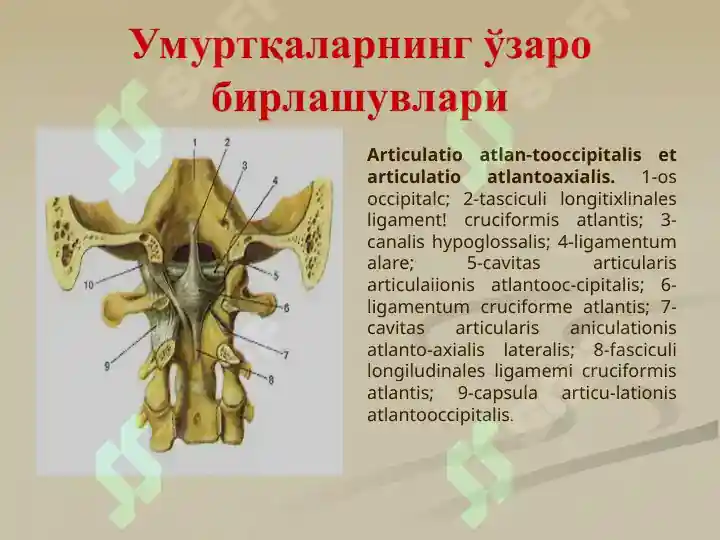 Умуртқаларнинг ўзаро бирлашувлари

1
2
3
4
5
6
7
8
9
10

**Articulatio atlan-tooccipitalis et articulatio atlantoaxialis.** 1-os occipitalc; 2-tasciculi longitixlinales ligament! cruciformis atlantis; 3-canalis hypoglossalis; 4-ligamentum alare; 5-cavitas articularis articulaiionis atlantooc-cipitalis; 6-ligamentum cruciforme atlantis; 7-cavitas articularis aniculationis atlanto-axialis lateralis; 8-fasciculi longiludinales ligamemi cruciformis atlantis; 9-capsula articu-lationis atlantooccipitalis.